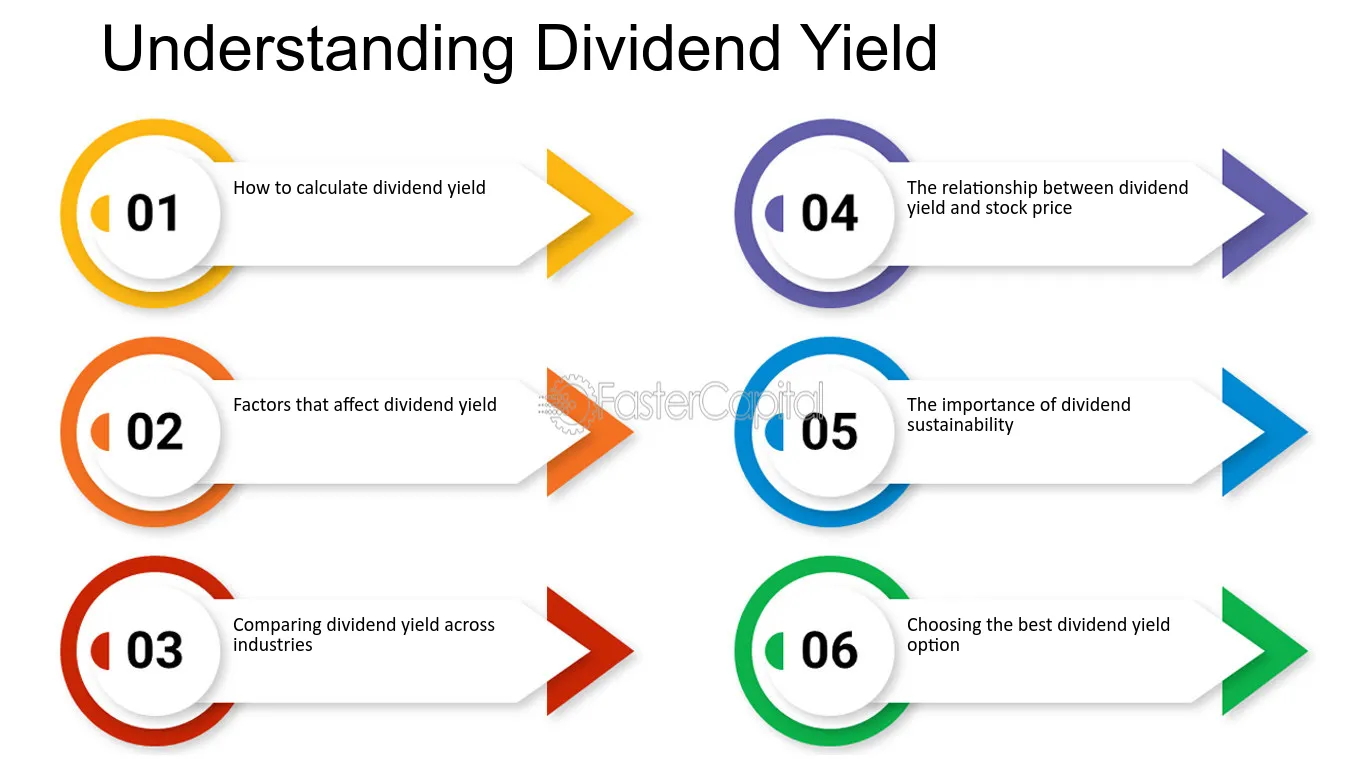 Understanding Dividend Yield

01
How to calculate dividend yield

02
Factors that affect dividend yield

03
Comparing dividend yield across industries

04
The relationship between dividend yield and stock price

05
The importance of dividend sustainability

06
Choosing the best dividend yield option

FasterCapital